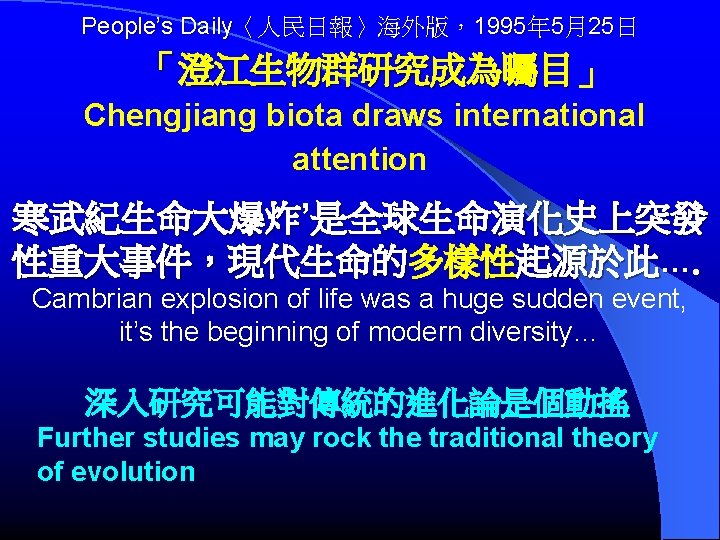 People's Daily〈人民日報〉海外版，1995年5月25日

「澄江生物群研究成為矚目」

Chengjiang biota draws international attention

寒武紀生命大爆炸'是全球生命演化史上突發性重大事件，現代生命的多樣性起源於此….

Cambrian explosion of life was a huge sudden event, it's the beginning of modern diversity…

深入研究可能對傳統的進化論是個動搖

Further studies may rock the traditional theory of evolution